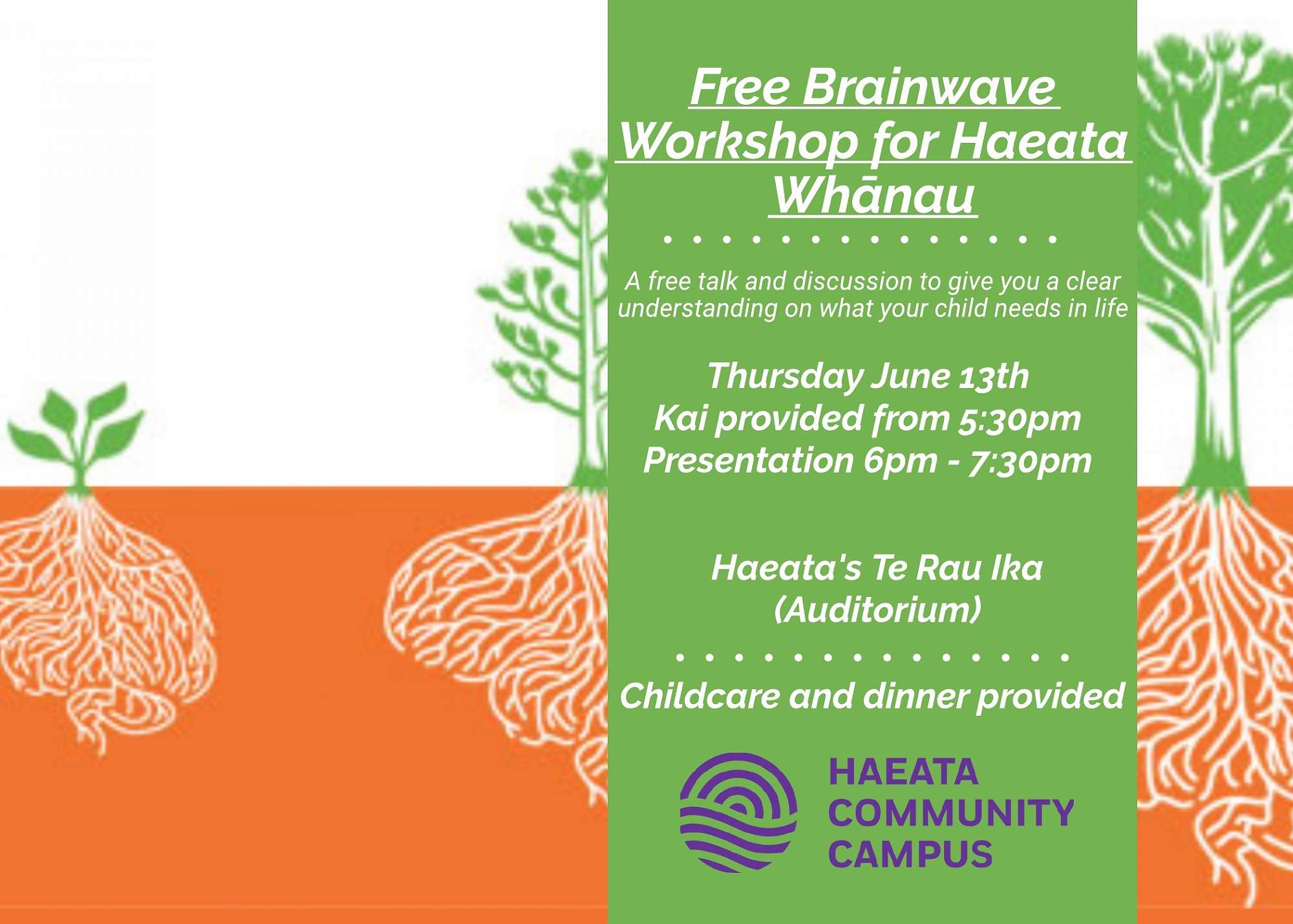 Free Brainwave Workshop for Haeata Whānau

A free talk and discussion to give you a clear understanding on what your child needs in life

Thursday June 13th
Kai provided from 5:30pm
Presentation 6pm - 7:30pm

Haeata's Te Rau Ika
(Auditorium)

Childcare and dinner provided

HAEATA
COMMUNITY
CAMPUS